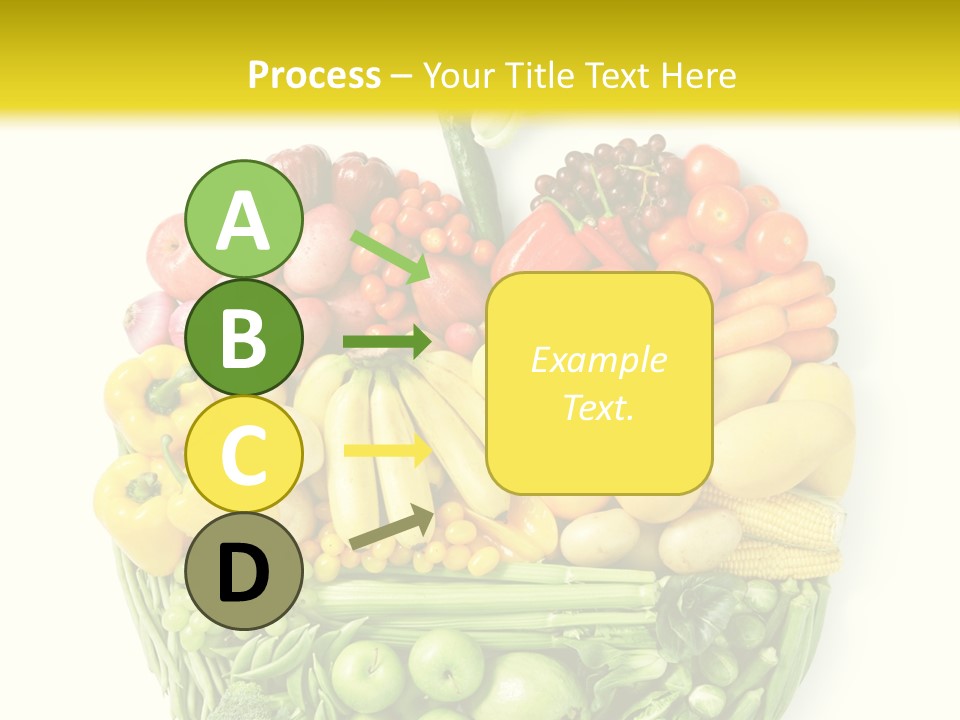 Process – Your Title Text Here

A

B

C

D

Example Text.